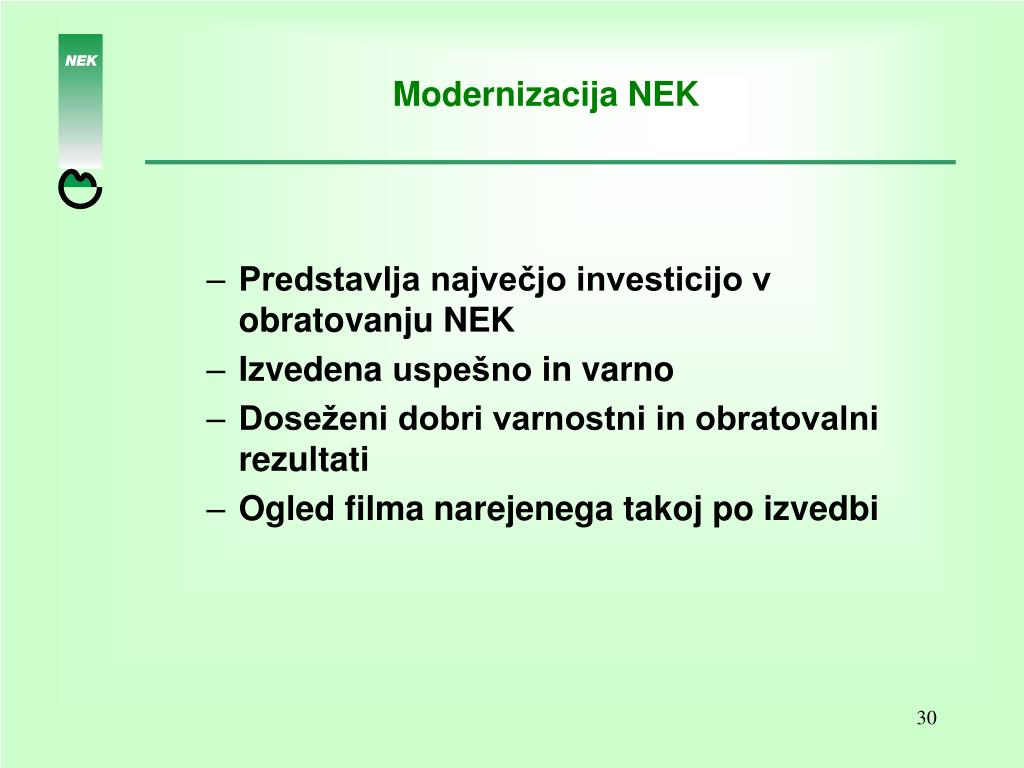 NEK

Modernizacija NEK

– Predstavlja največjo investicijo v obratovanju NEK
– Izvedena uspešno in varno
– Doseženi dobri varnostni in obratovalni rezultati
– Ogled filma narejenega takoj po izvedbi

30